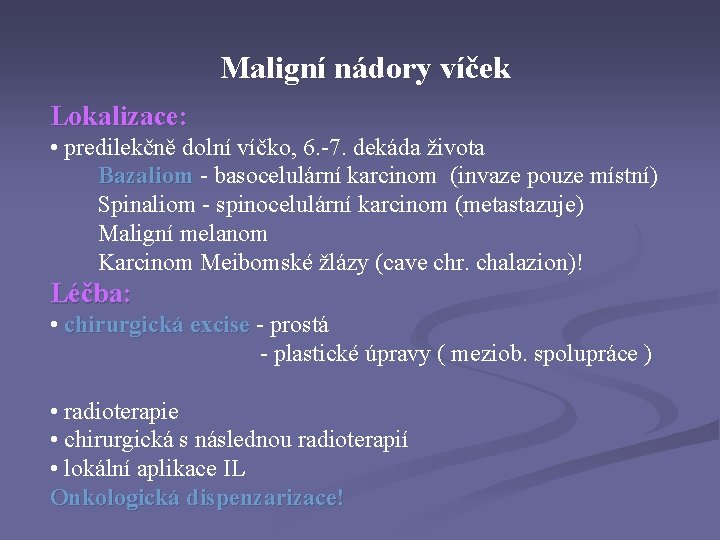 Maligní nádory víček

Lokalizace:

• predilekčně dolní víčko, 6.-7. dekáda života

Bazaliom - basocelulární karcinom (invaze pouze místní)

Spinaliom - spinocelulární karcinom (metastazuje)

Maligní melanom

Karcinom Meibomské žlázy (cave chr. chalazion)!

Léčba:

• chirurgická excise - prostá

- plastické úpravy ( meziob. spolupráce )

• radioterapie

• chirurgická s následnou radioterapií

• lokální aplikace IL

Onkologická dispenzarizace!